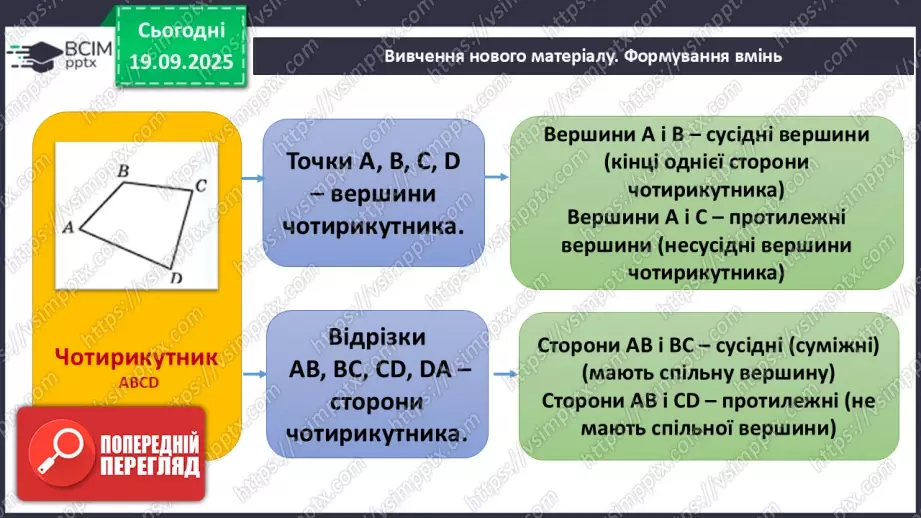 ВСІМ pptx

Сьогодні 19.09.2025

Вивчення нового матеріалу. Формування вмінь

B C A D

Чотирикутник ABCD

Точки A, B, C, D – вершини чотирикутника.

Вершини A і B – сусідні вершини (кінці однієї сторони чотирикутника)
Вершини A і C – протилежні вершини (несусідні вершини чотирикутника)

Відрізки AB, BC, CD, DA – сторони чотирикутника.

Сторони AB і BC – сусідні (суміжні) (мають спільну вершину)
Сторони AB і CD – протилежні (не мають спільної вершини)

ПОПЕРЕДНІЙ ПЕРЕГЛЯД

https://vsimpptx.com